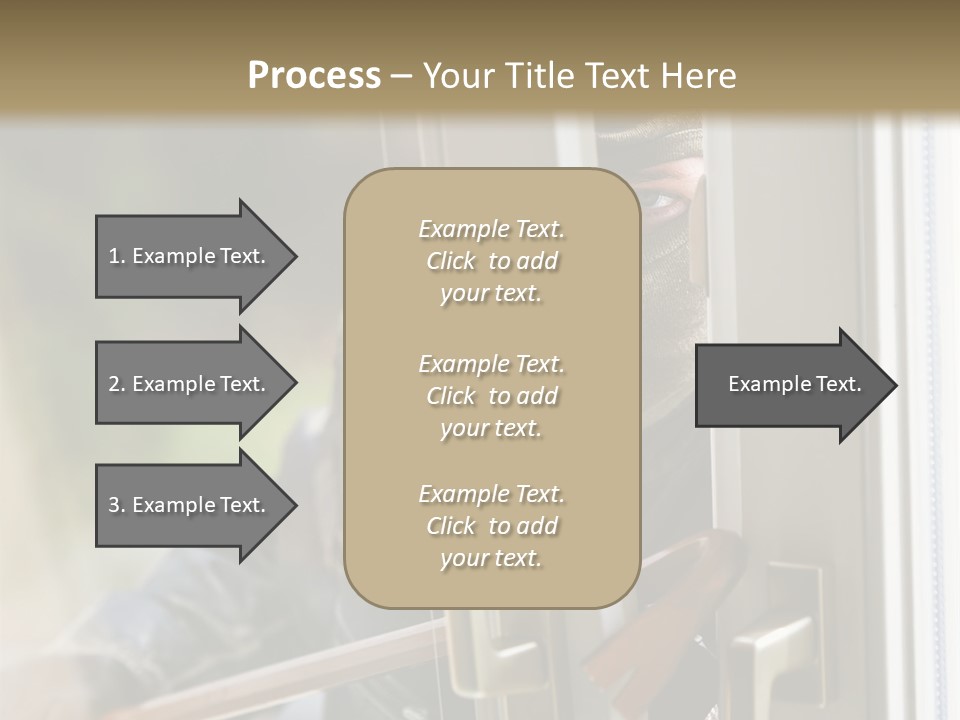 Process – Your Title Text Here

1. Example Text.

2. Example Text.

3. Example Text.

Example Text. Click to add your text.

Example Text. Click to add your text.

Example Text. Click to add your text.

Example Text.